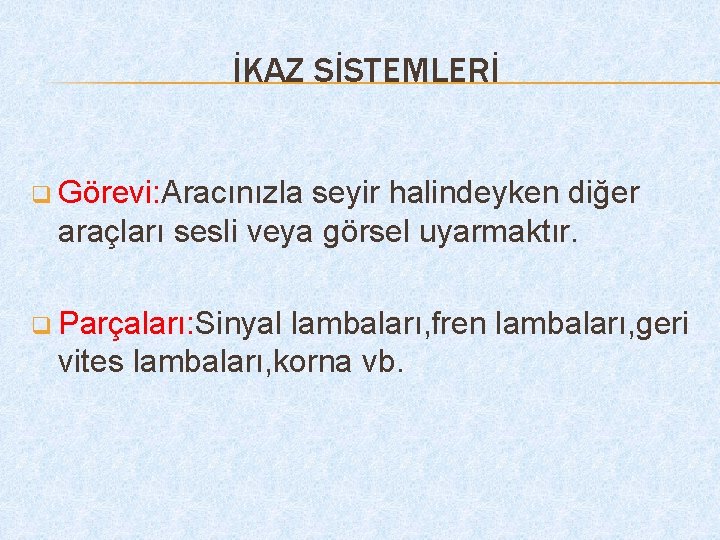 İKAZ SİSTEMLERİ

Görevi:Aracınızla seyir halindeyken diğer araçları sesli veya görsel uyarmaktır.

Parçaları:Sinyal lambaları,fren lambaları,geri vites lambaları,korna vb.